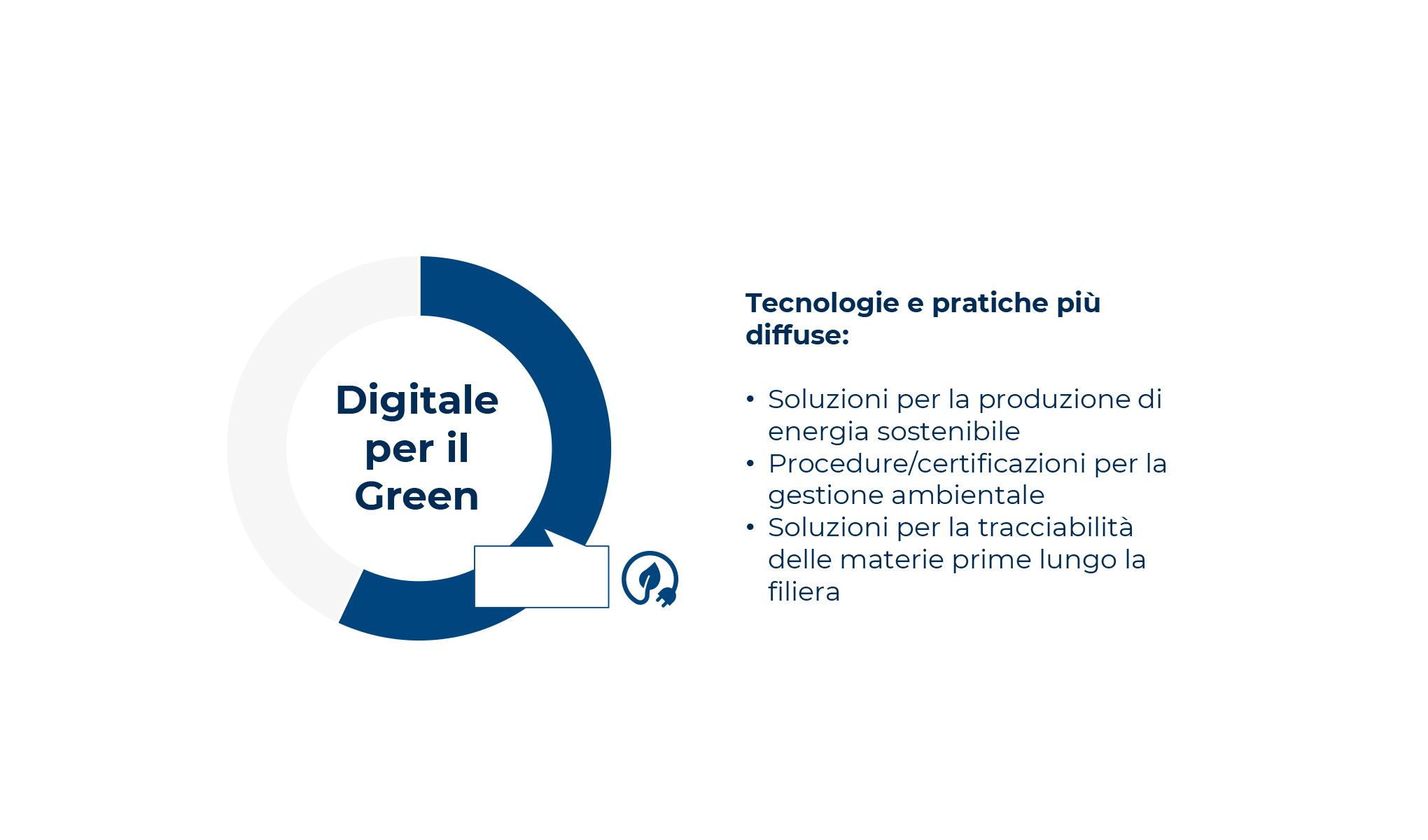 Digitale per il Green

Tecnologie e pratiche più diffuse:

• Soluzioni per la produzione di energia sostenibile
• Procedure/certificazioni per la gestione ambientale
• Soluzioni per la tracciabilità delle materie prime lungo la filiera